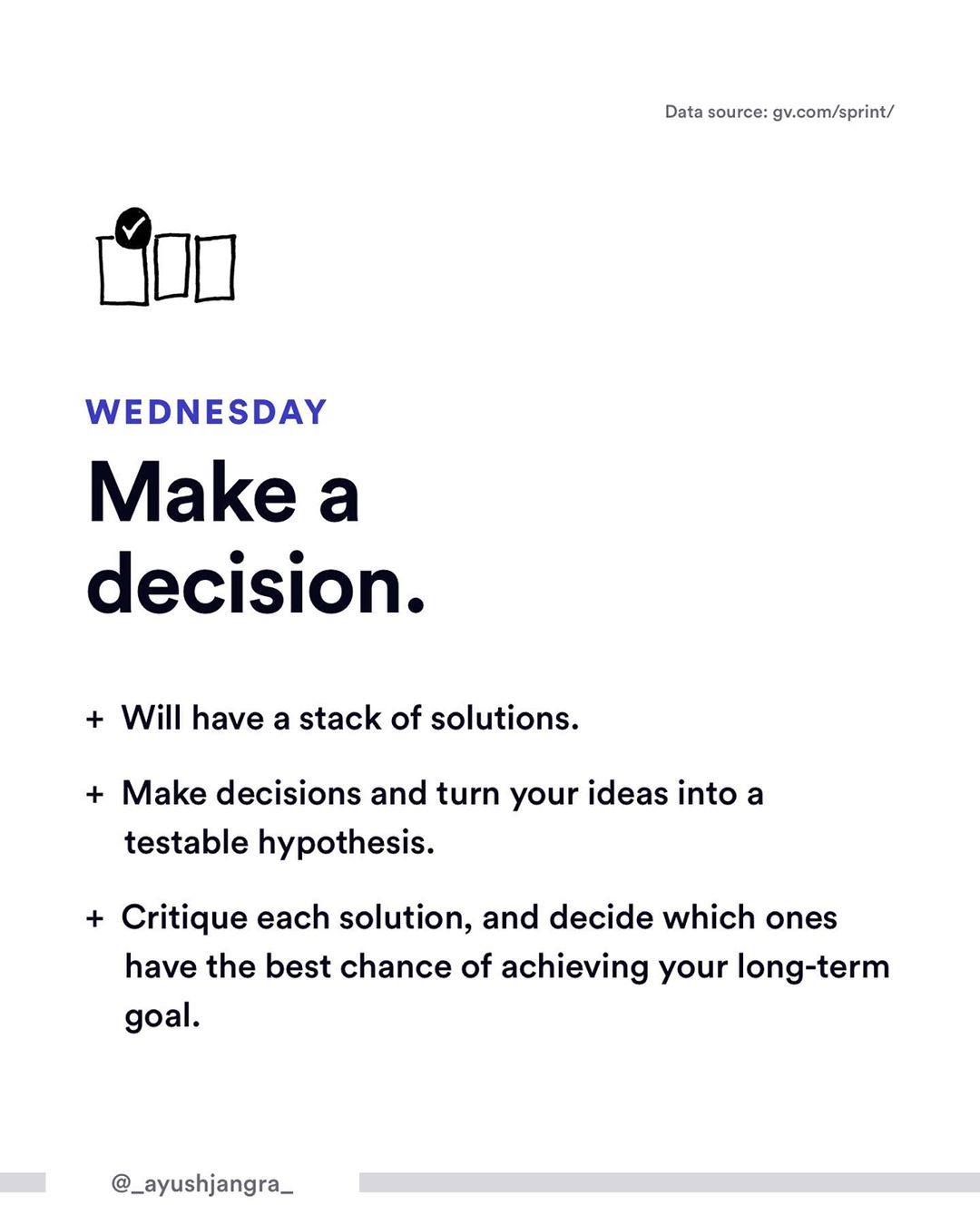 Data source: gv.com/sprint/

WEDNESDAY

Make a decision.

+ Will have a stack of solutions.

+ Make decisions and turn your ideas into a testable hypothesis.

+ Critique each solution, and decide which ones have the best chance of achieving your long-term goal.

@_ayushjangra_